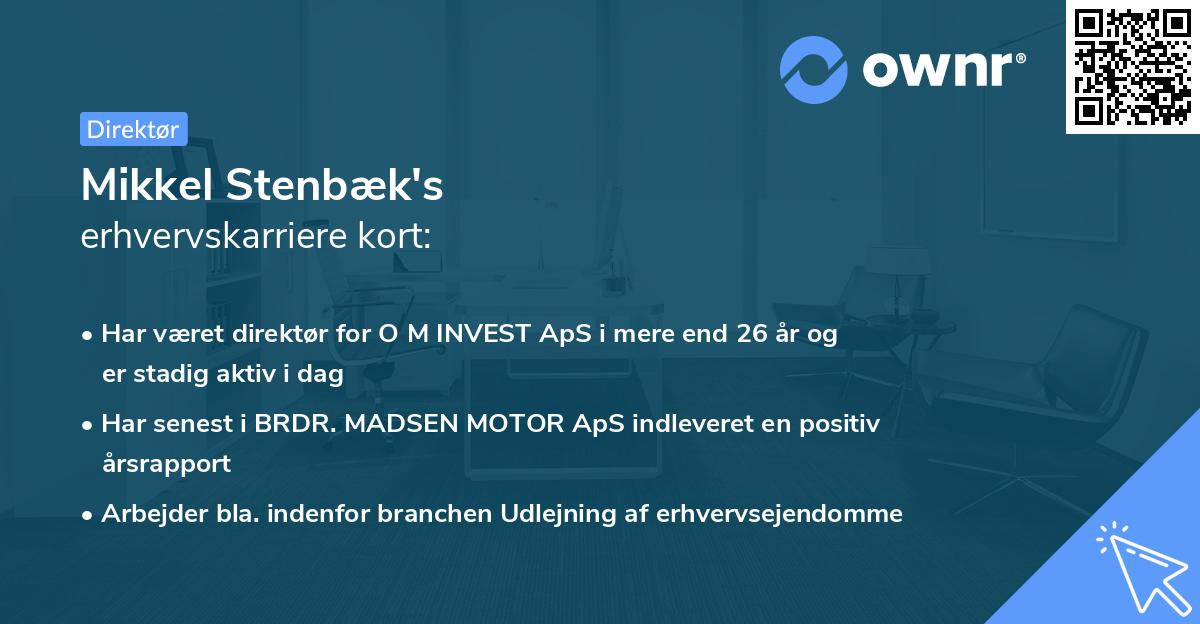 ownr®

Direktør

Mikkel Stenbæk's
erhvervskarriere kort:

• Har været direktør for O M INVEST ApS i mere end 26 år og er stadig aktiv i dag
• Har senest i BRDR. MADSEN MOTOR ApS indleveret en positiv årsrapport
• Arbejder bla. indenfor branchen Udlejning af erhvervsejendomme